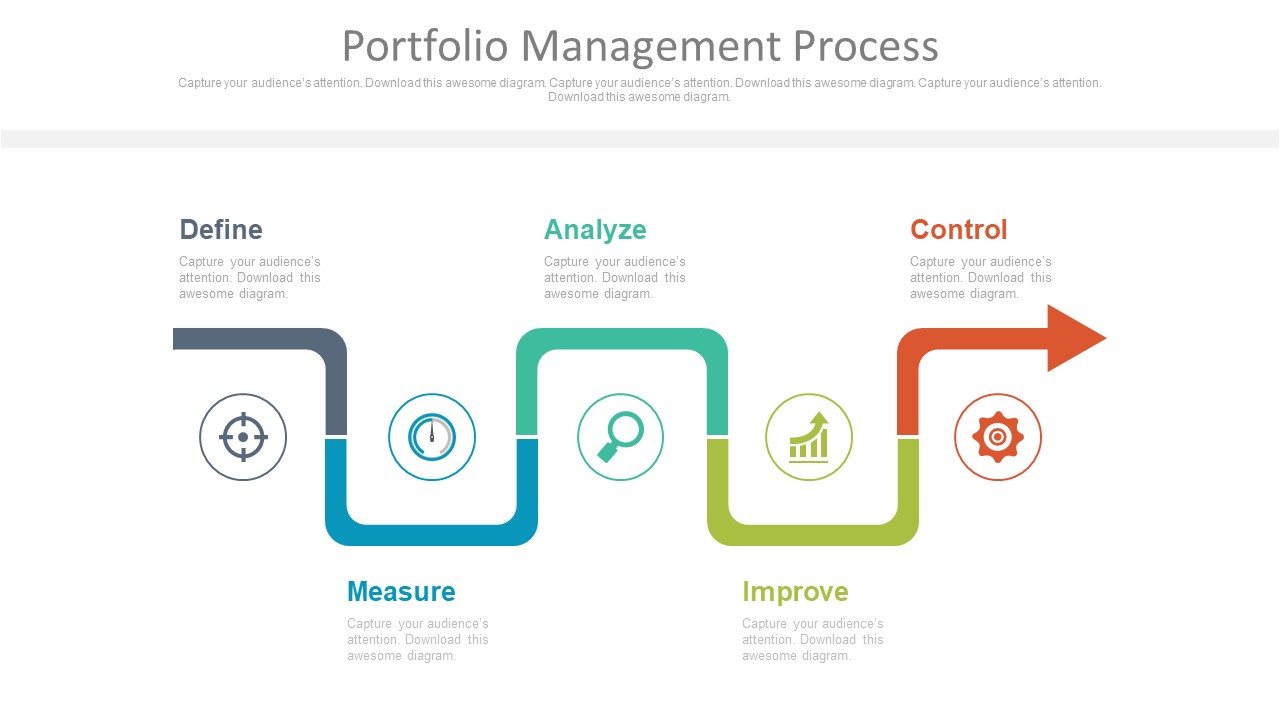 Portfolio Management Process

Capture your audience's attention. Download this awesome diagram. Capture your audience's attention. Download this awesome diagram. Capture your audience's attention. Download this awesome diagram.

Define

Capture your audience's attention. Download this awesome diagram.

Analyze

Capture your audience's attention. Download this awesome diagram.

Control

Capture your audience's attention. Download this awesome diagram.

Measure

Capture your audience's attention. Download this awesome diagram.

Improve

Capture your audience's attention. Download this awesome diagram.